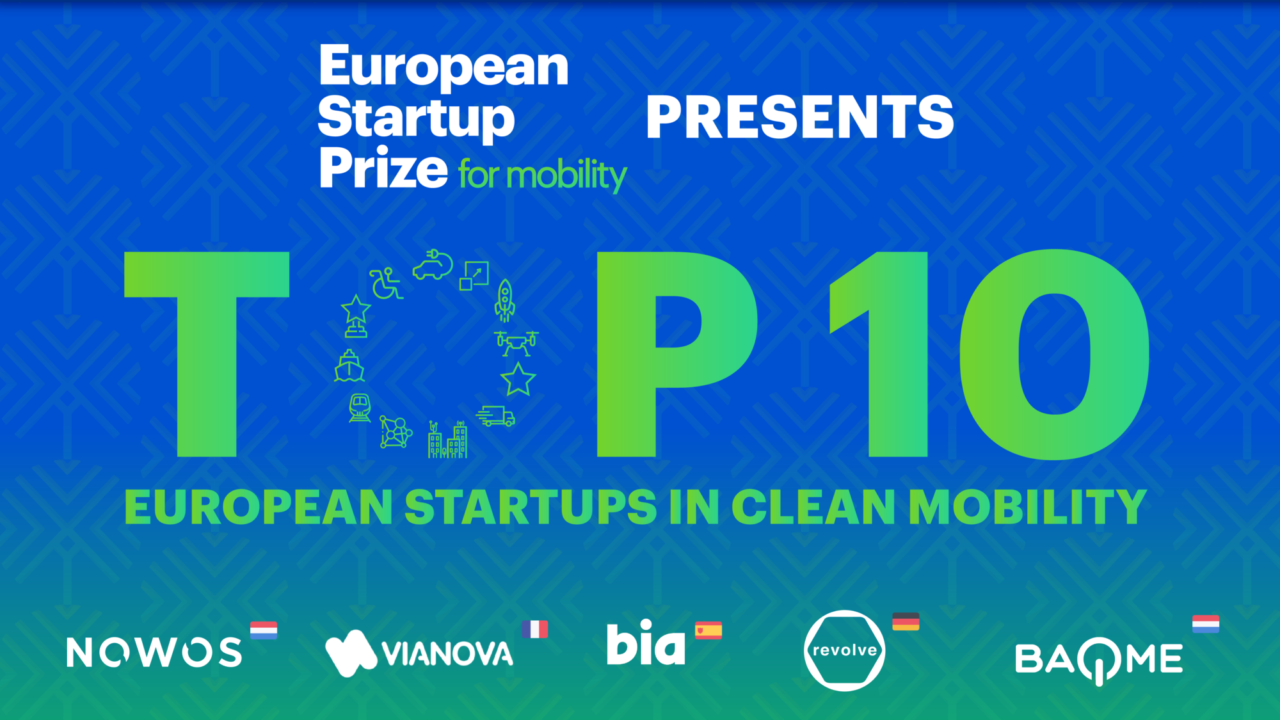 European Startup Prize for mobility PRESENTS

TOP 10

EUROPEAN STARTUPS IN CLEAN MOBILITY

NOWOS

VIANOVA

bia

revolve

BAQME